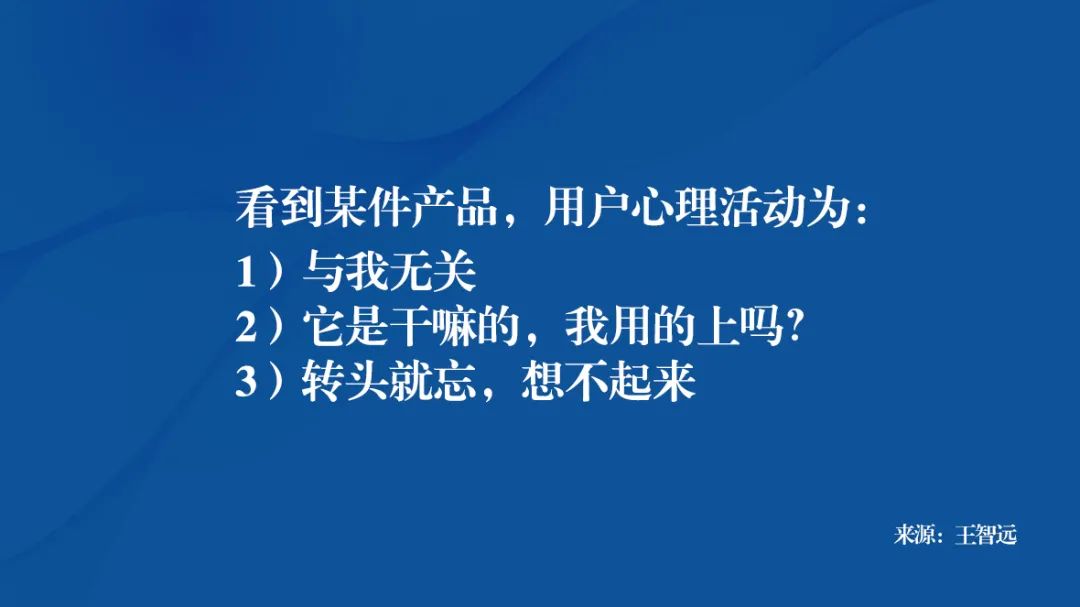 看到某件产品，用户心理活动为：
1）与我无关
2）它是干嘛的，我用的上吗?
3）转头就忘，想不起来

来源：王智远